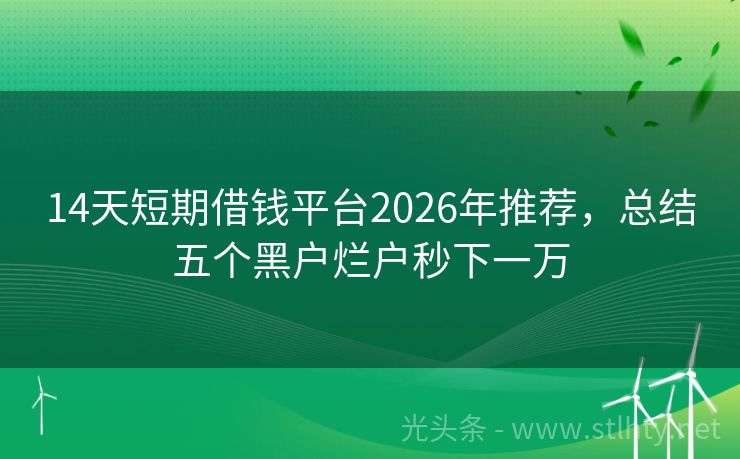 14天短期借钱平台2026年推荐，总结五个黑户烂户秒下一万

光头条 - www.stlhty.net